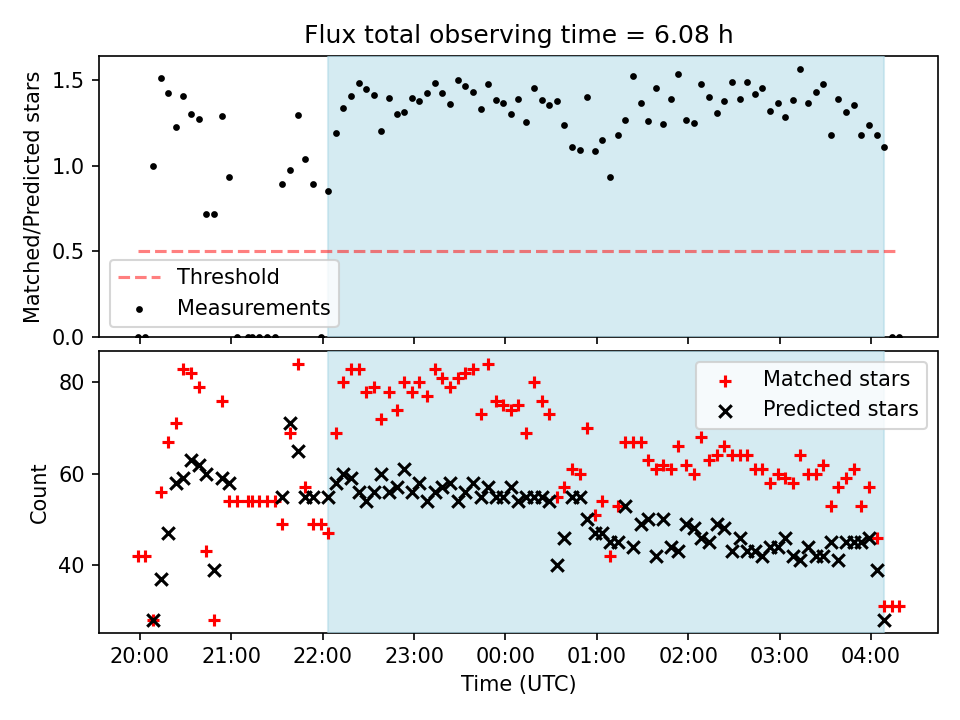 Flux total observing time = 6.08 h

Matched/Predicted stars

1.5
1.0
0.5
0.0

Threshold
Measurements

Count

80
60
40

Matched stars
Predicted stars

20:00
21:00
22:00
23:00
00:00
01:00
02:00
03:00
04:00

Time (UTC)